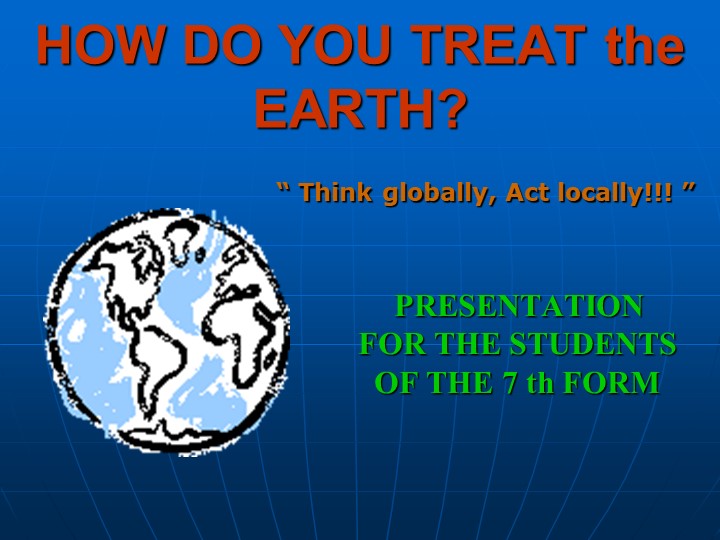 HOW DO YOU TREAT the EARTH?

“ Think globally, Act locally!!! ”

PRESENTATION
FOR THE STUDENTS
OF THE 7 th FORM